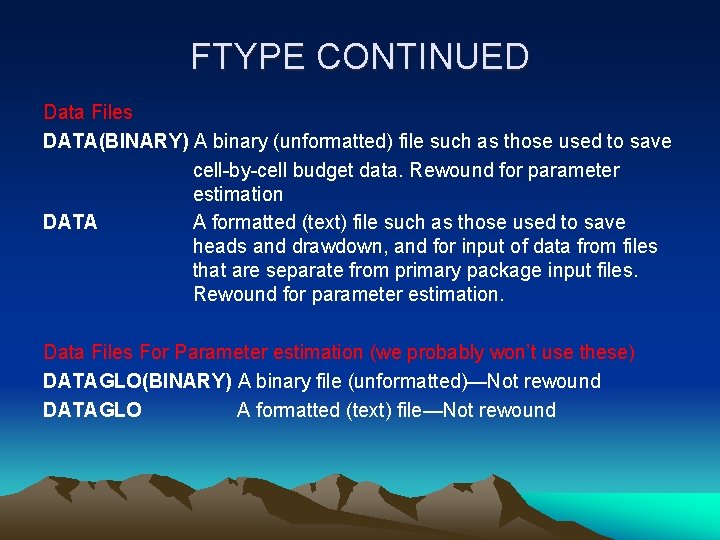 FTYPE CONTINUED

Data Files

DATA(BINARY) A binary (unformatted) file such as those used to save cell-by-cell budget data. Rewound for parameter estimation

DATA A formatted (text) file such as those used to save heads and drawdown, and for input of data from files that are separate from primary package input files. Rewound for parameter estimation.

Data Files For Parameter estimation (we probably won't use these)

DATAGLO(BINARY) A binary file (unformatted)—Not rewound

DATAGLO A formatted (text) file—Not rewound